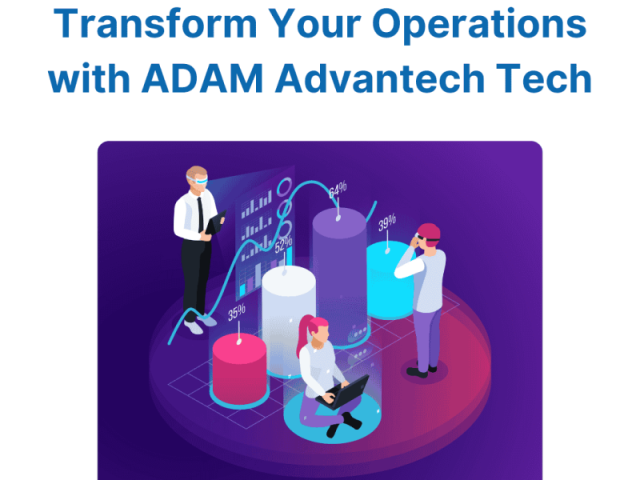 Transform Your Operations with ADAM Advantech Tech

64%

39%

52%

35%